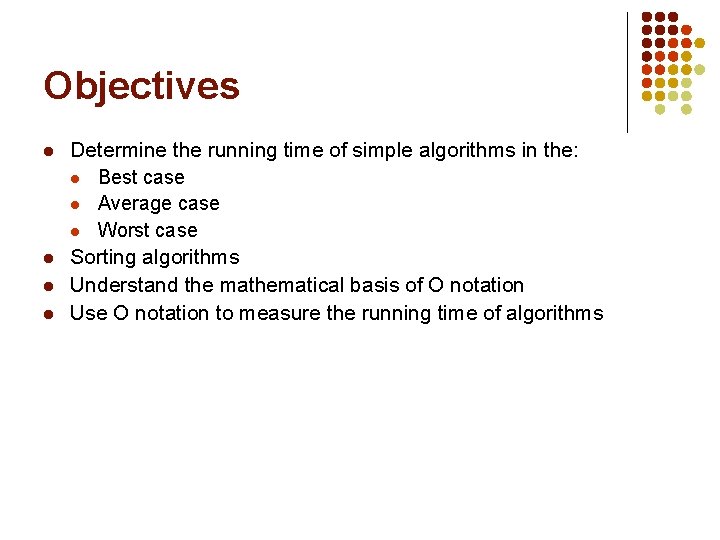 Objectives

- Determine the running time of simple algorithms in the:
  - Best case
  - Average case
  - Worst case
- Sorting algorithms
- Understand the mathematical basis of O notation
- Use O notation to measure the running time of algorithms